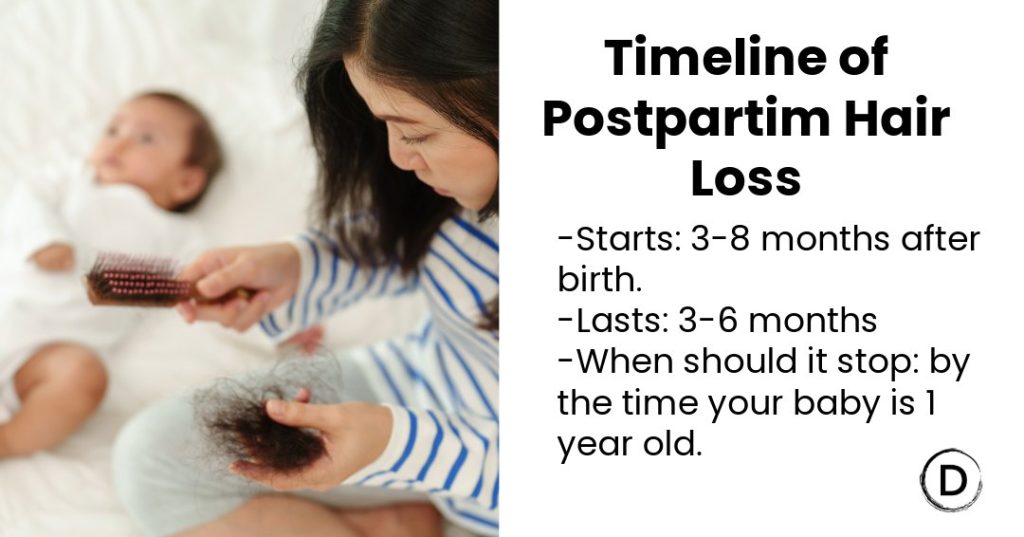 Timeline of Postpartim Hair Loss

-Starts: 3-8 months after birth.
-Lasts: 3-6 months
-When should it stop: by the time your baby is 1 year old.

D